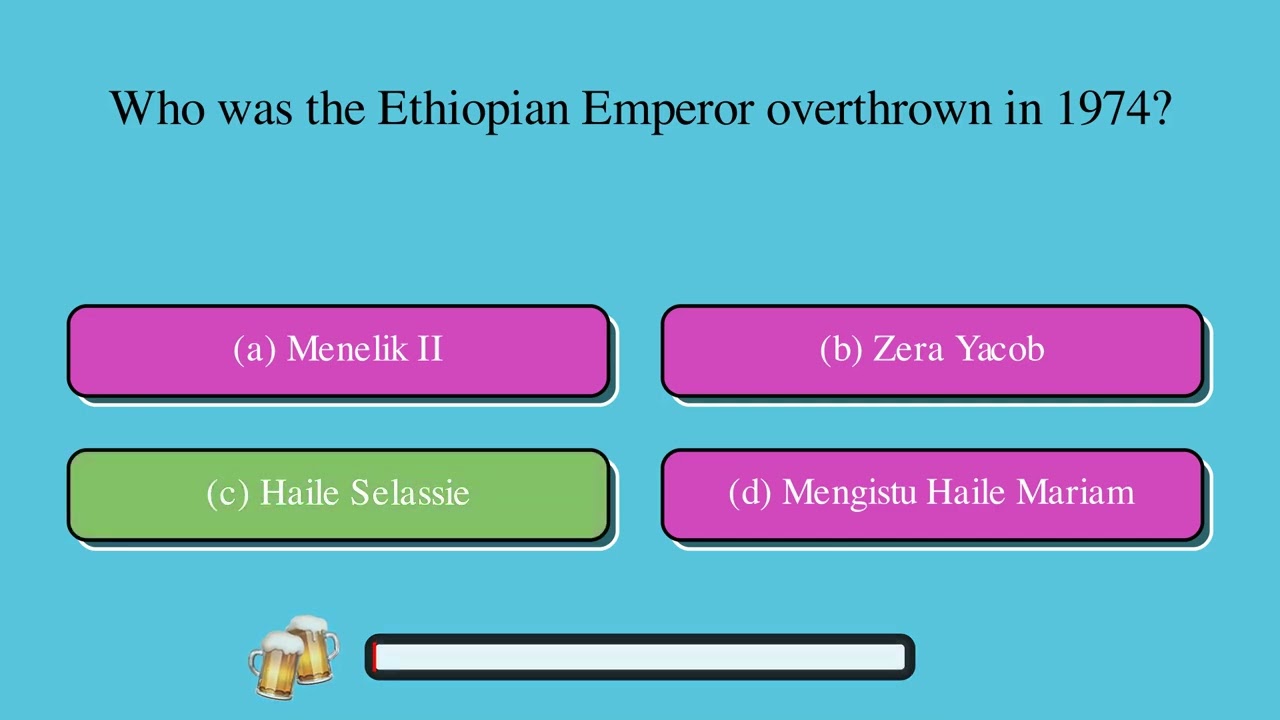 Who was the Ethiopian Emperor overthrown in 1974?

(a) Menelik II

(b) Zera Yacob

(c) Haile Selassie

(d) Mengistu Haile Mariam